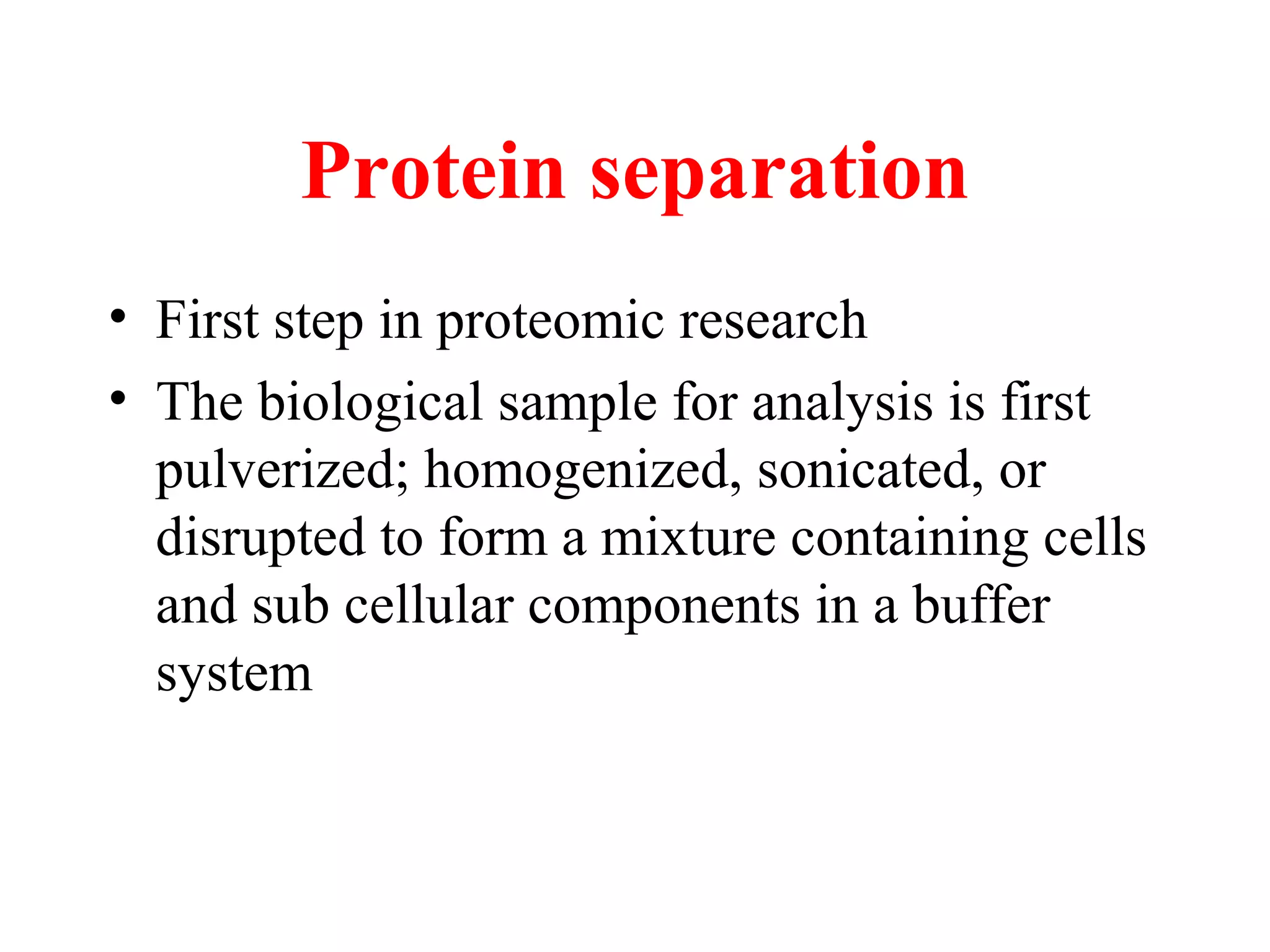 Protein separation

• First step in proteomic research
• The biological sample for analysis is first pulverized; homogenized, sonicated, or disrupted to form a mixture containing cells and sub cellular components in a buffer system